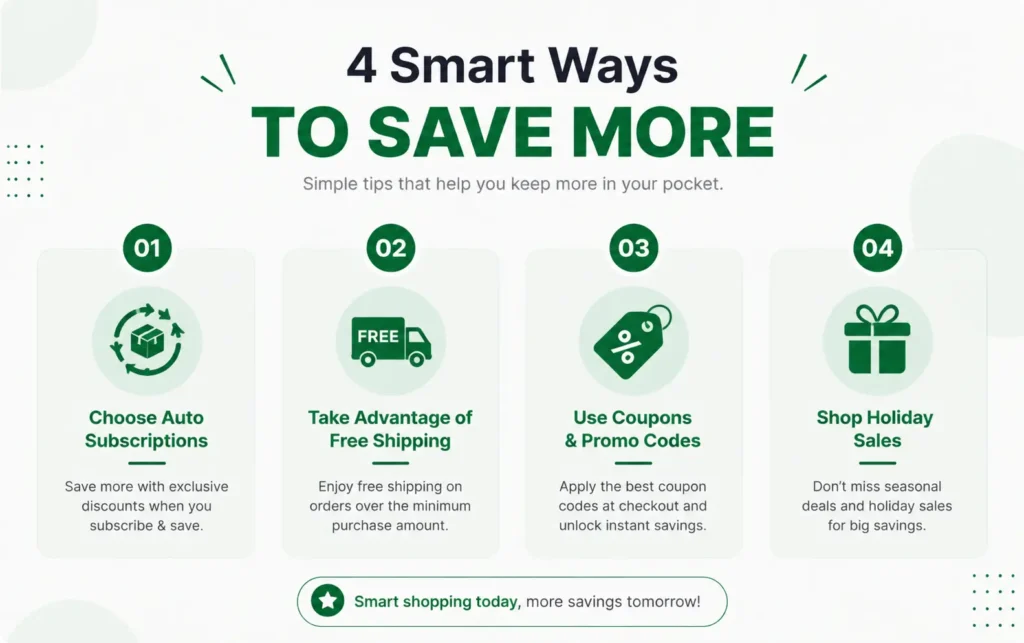 4 Smart Ways
TO SAVE MORE

Simple tips that help you keep more in your pocket.

01

Choose Auto Subscriptions

Save more with exclusive discounts when you subscribe & save.

02

FREE

Take Advantage of Free Shipping

Enjoy free shipping on orders over the minimum purchase amount.

03

%

Use Coupons & Promo Codes

Apply the best coupon codes at checkout and unlock instant savings.

04

Shop Holiday Sales

Don't miss seasonal deals and holiday sales for big savings.

Smart shopping today, more savings tomorrow!